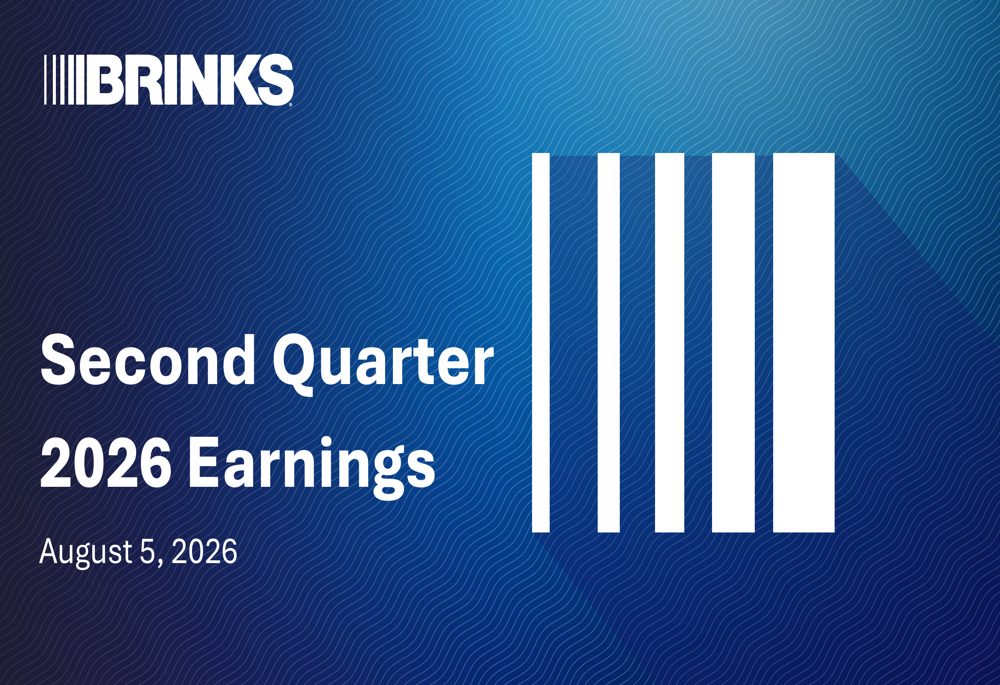 BRINKS

Second Quarter 2026 Earnings

August 5, 2026